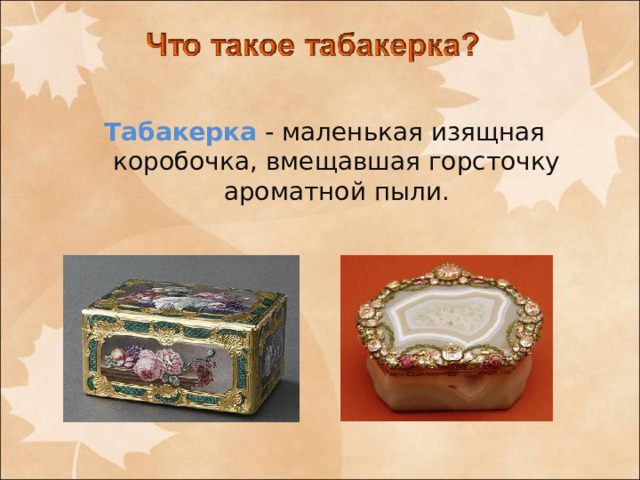 Что такое табакерка?

Табакерка - маленькая изящная коробочка, вмещавшая горсточку ароматной пыли.